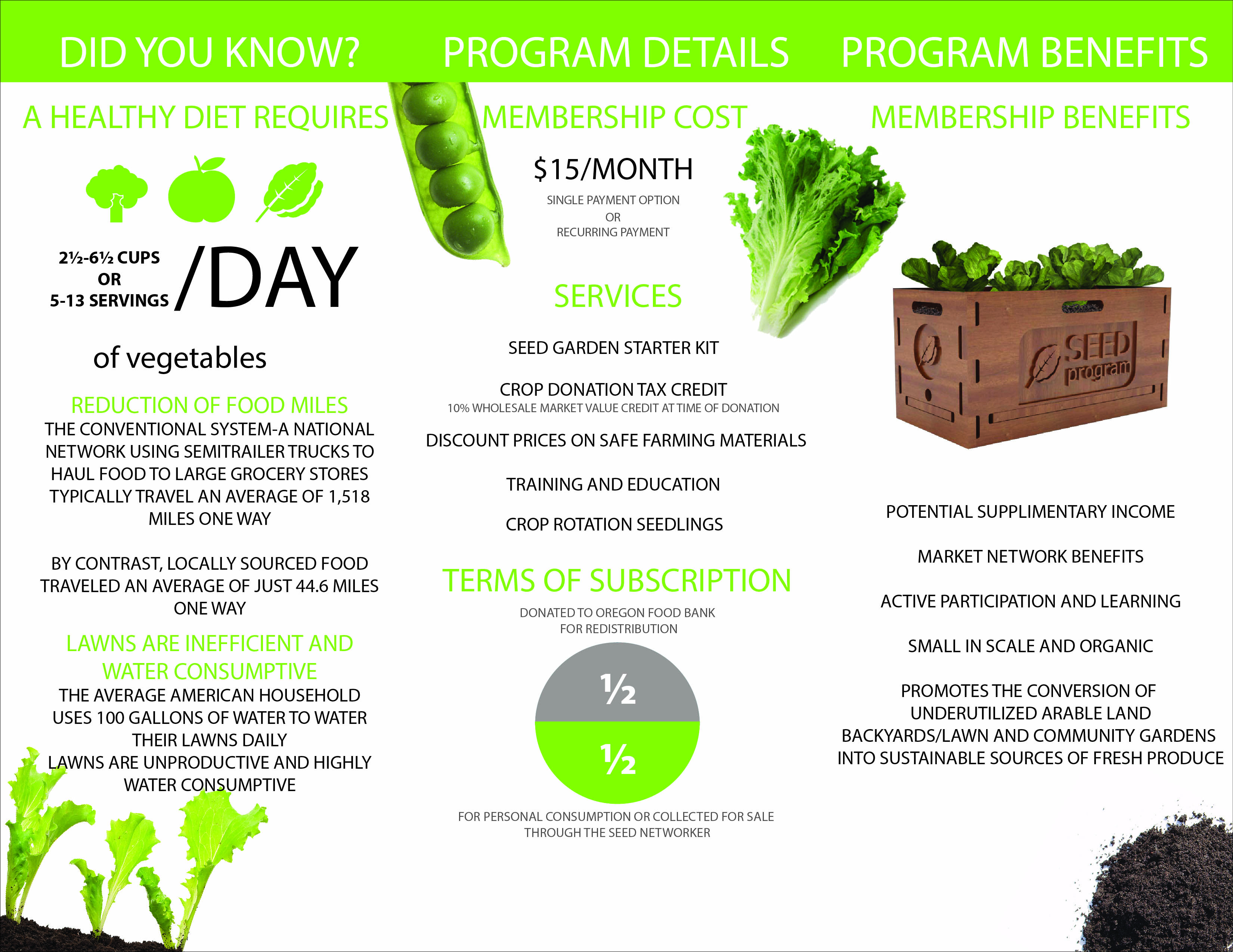 DID YOU KNOW?

A HEALTHY DIET REQUIRES

2½-6½ CUPS
OR
5-13 SERVINGS /DAY

of vegetables

REDUCTION OF FOOD MILES
THE CONVENTIONAL SYSTEM-A NATIONAL NETWORK USING SEMITRAILER TRUCKS TO HAUL FOOD TO LARGE GROCERY STORES TYPICALLY TRAVEL AN AVERAGE OF 1,518 MILES ONE WAY

BY CONTRAST, LOCALLY SOURCED FOOD TRAVELED AN AVERAGE OF JUST 44.6 MILES ONE WAY

LAWNS ARE INEFFICIENT AND WATER CONSUMPTIVE
THE AVERAGE AMERICAN HOUSEHOLD USES 100 GALLONS OF WATER TO WATER THEIR LAWNS DAILY
LAWNS ARE UNPRODUCTIVE AND HIGHLY WATER CONSUMPTIVE

PROGRAM DETAILS

MEMBERSHIP COST

$15/MONTH
SINGLE PAYMENT OPTION
OR
RECURRING PAYMENT

SERVICES

SEED GARDEN STARTER KIT

CROP DONATION TAX CREDIT
10% WHOLESALE MARKET VALUE CREDIT AT TIME OF DONATION

DISCOUNT PRICES ON SAFE FARMING MATERIALS

TRAINING AND EDUCATION

CROP ROTATION SEEDLINGS

TERMS OF SUBSCRIPTION

DONATED TO OREGON FOOD BANK FOR REDISTRIBUTION

½

½

FOR PERSONAL CONSUMPTION OR COLLECTED FOR SALE THROUGH THE SEED NETWORKER

PROGRAM BENEFITS

MEMBERSHIP BENEFITS

SEED program

POTENTIAL SUPPLIMENTARY INCOME

MARKET NETWORK BENEFITS

ACTIVE PARTICIPATION AND LEARNING

SMALL IN SCALE AND ORGANIC

PROMOTES THE CONVERSION OF UNDERUTILIZED ARABLE LAND BACKYARDS/LAWN AND COMMUNITY GARDENS INTO SUSTAINABLE SOURCES OF FRESH PRODUCE